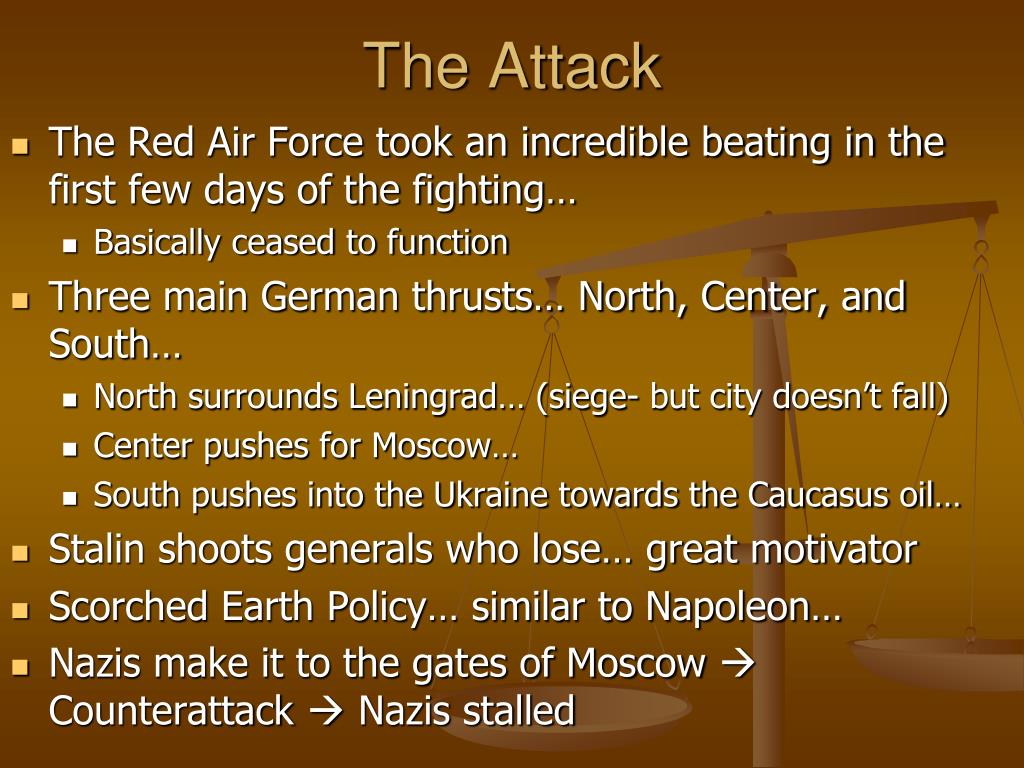 The Attack

- The Red Air Force took an incredible beating in the first few days of the fighting…
  - Basically ceased to function
- Three main German thrusts… North, Center, and South…
  - North surrounds Leningrad… (siege- but city doesn't fall)
  - Center pushes for Moscow…
  - South pushes into the Ukraine towards the Caucasus oil…
- Stalin shoots generals who lose… great motivator
- Scorched Earth Policy… similar to Napoleon…
- Nazis make it to the gates of Moscow → Counterattack → Nazis stalled